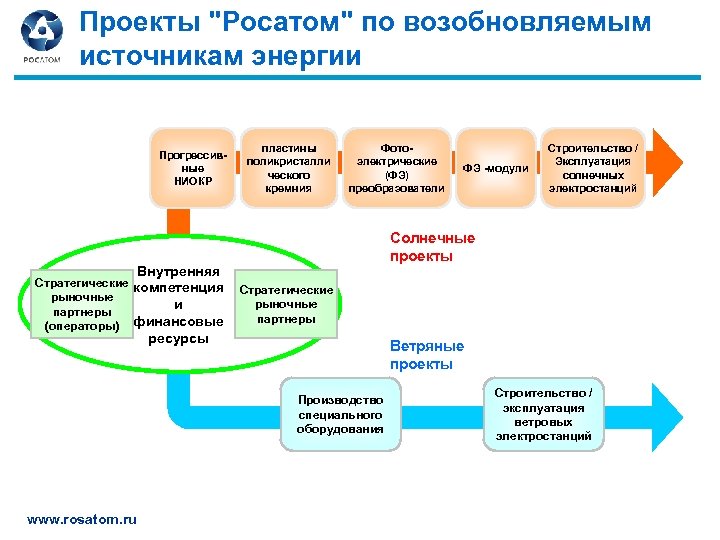 РОСАТОМ

Проекты "Росатом" по возобновляемым источникам энергии

Прогрессивные НИОКР

пластины поликристаллического кремния

Фотоэлектрические (ФЭ) преобразователи

ФЭ -модули

Строительство / Эксплуатация солнечных электростанций

Солнечные проекты

Стратегические рыночные партнеры (операторы)

Внутренняя компетенция и финансовые ресурсы

Стратегические рыночные партнеры

Ветряные проекты

Производство специального оборудования

Строительство / эксплуатация ветровых электростанций

www.rosatom.ru